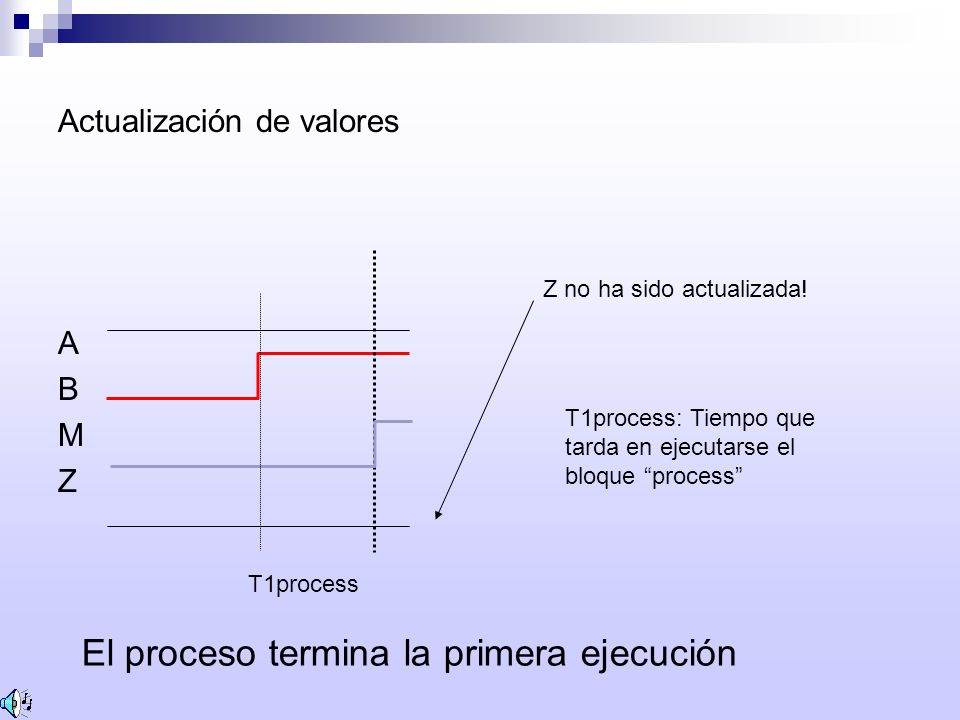 Actualización de valores

Z no ha sido actualizada!

A
B
M
Z

T1process: Tiempo que tarda en ejecutarse el bloque “process”

T1process

El proceso termina la primera ejecución